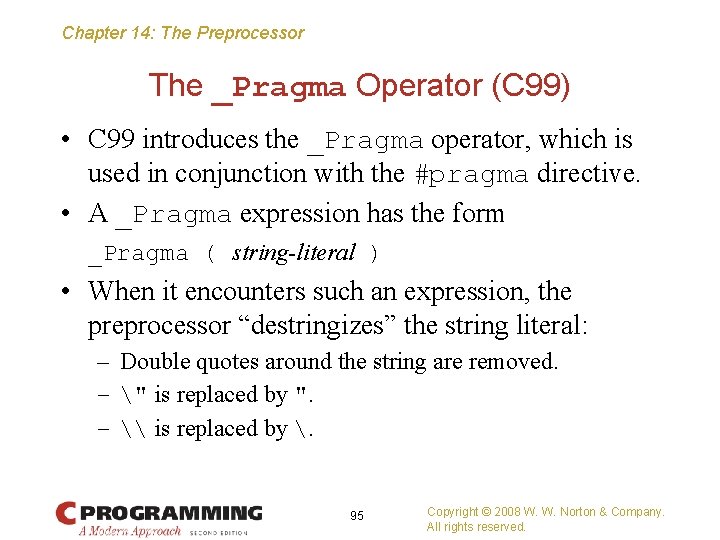 Chapter 14: The Preprocessor

The _Pragma Operator (C99)

• C99 introduces the _Pragma operator, which is used in conjunction with the #pragma directive.

• A _Pragma expression has the form

_Pragma ( string-literal )

• When it encounters such an expression, the preprocessor “destringizes” the string literal:

– Double quotes around the string are removed.

– \" is replaced by ".

– \\ is replaced by \.

C PROGRAMMING
A Modern Approach SECOND EDITION

95

Copyright © 2008 W. W. Norton & Company.
All rights reserved.